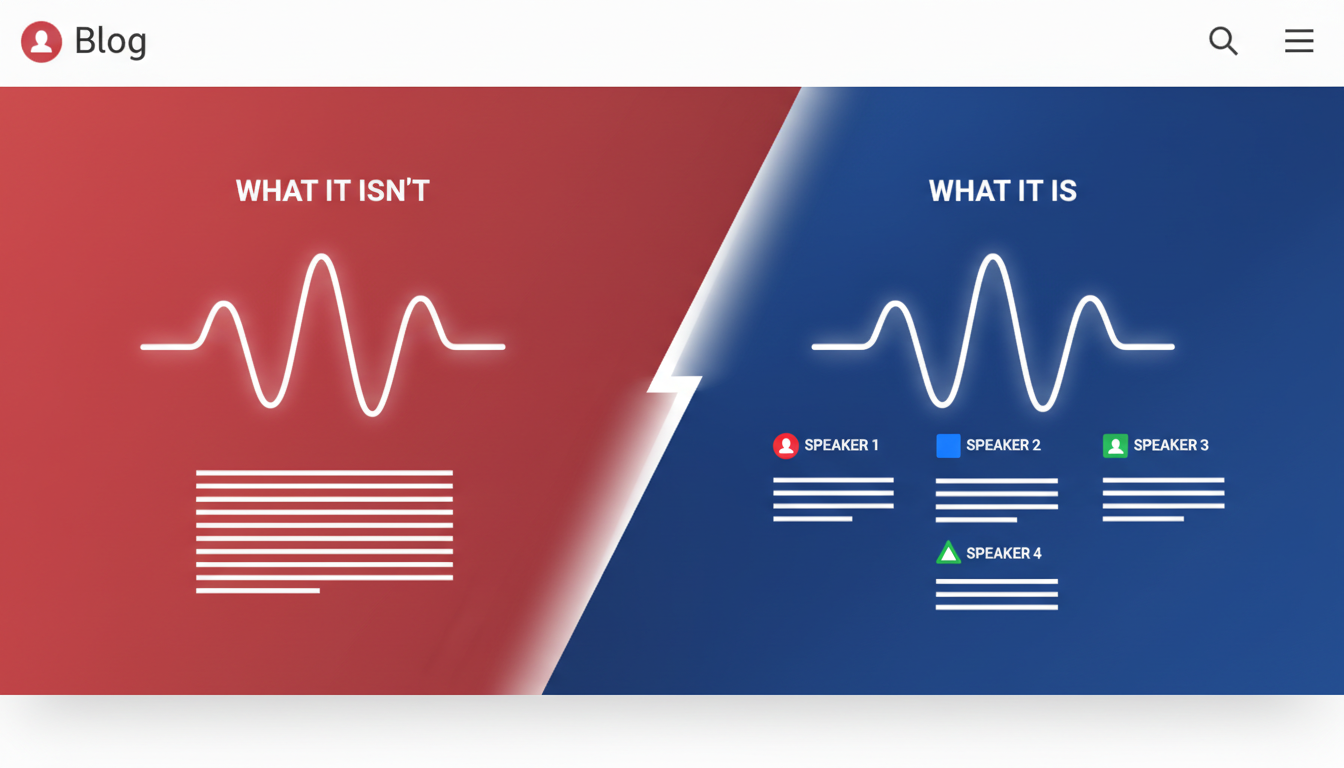 Blog

WHAT IT ISN'T

WHAT IT IS

SPEAKER 1

SPEAKER 2

SPEAKER 3

SPEAKER 4